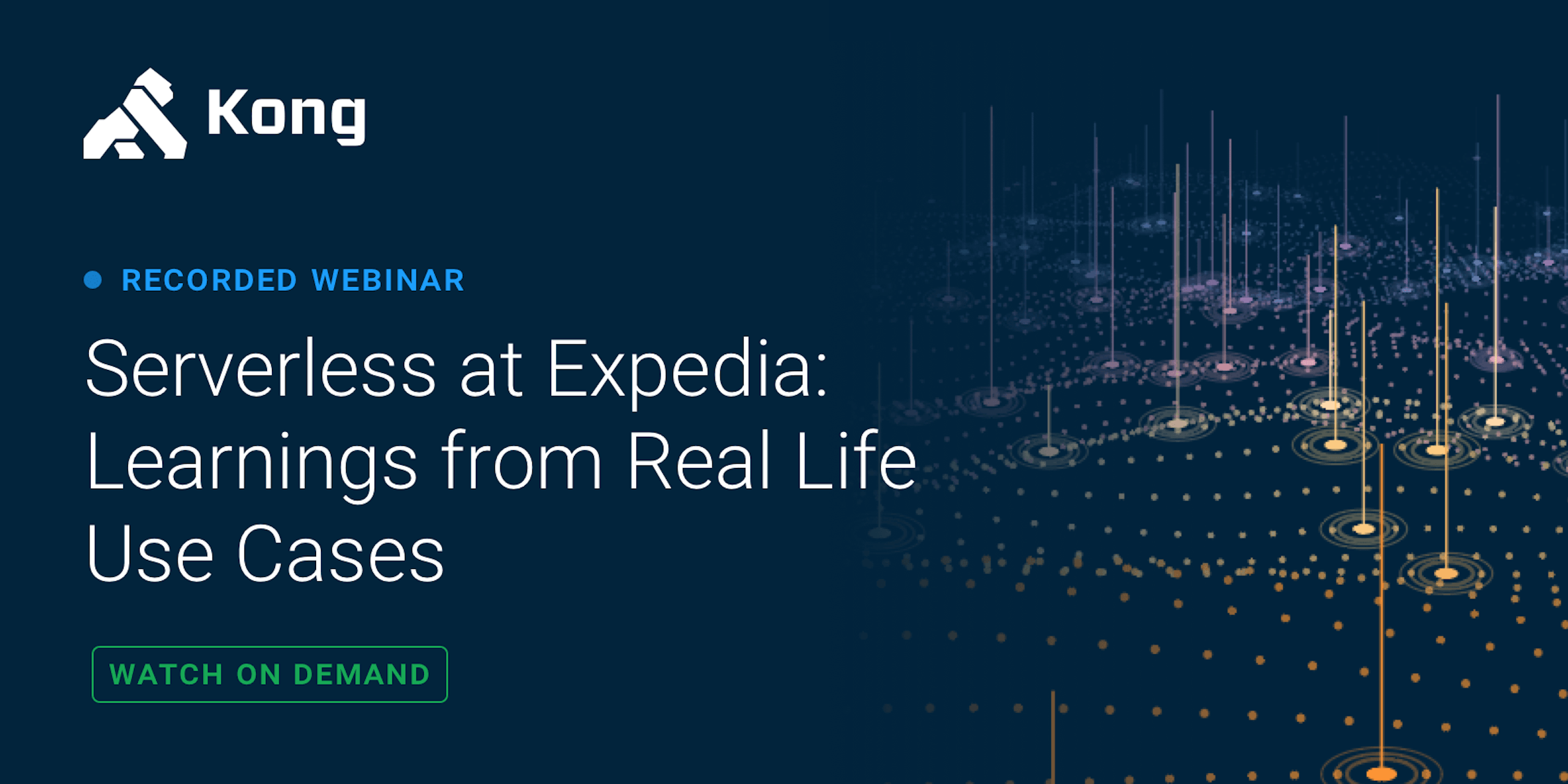 Kong

RECORDED WEBINAR

Serverless at Expedia: Learnings from Real Life Use Cases

WATCH ON DEMAND